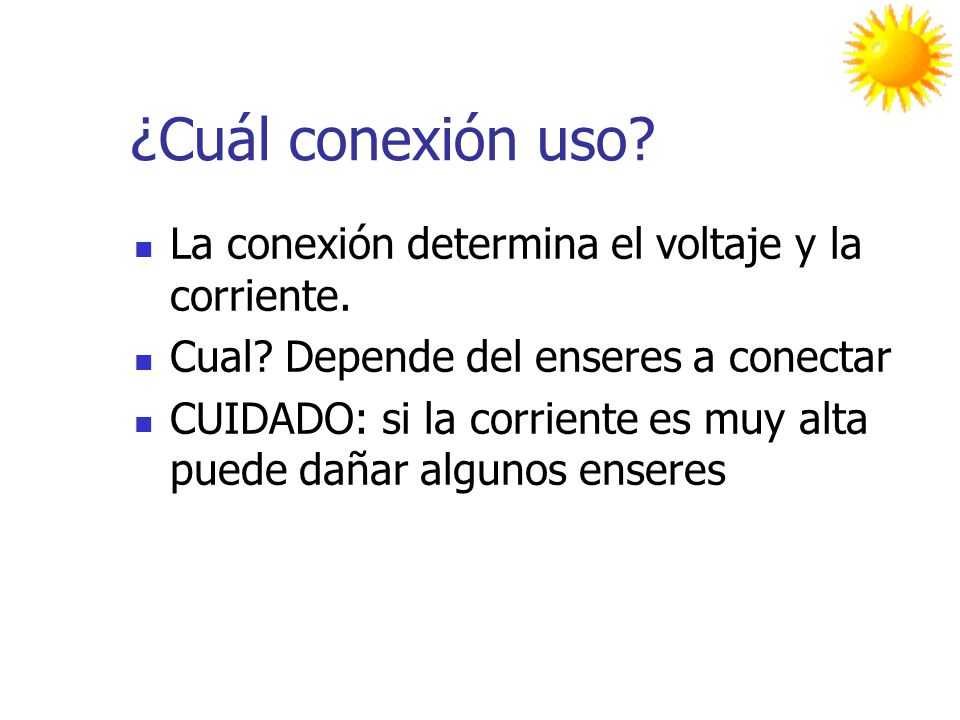 ¿Cuál conexión uso?

- La conexión determina el voltaje y la corriente.
- Cual? Depende del enseres a conectar
- CUIDADO: si la corriente es muy alta puede dañar algunos enseres